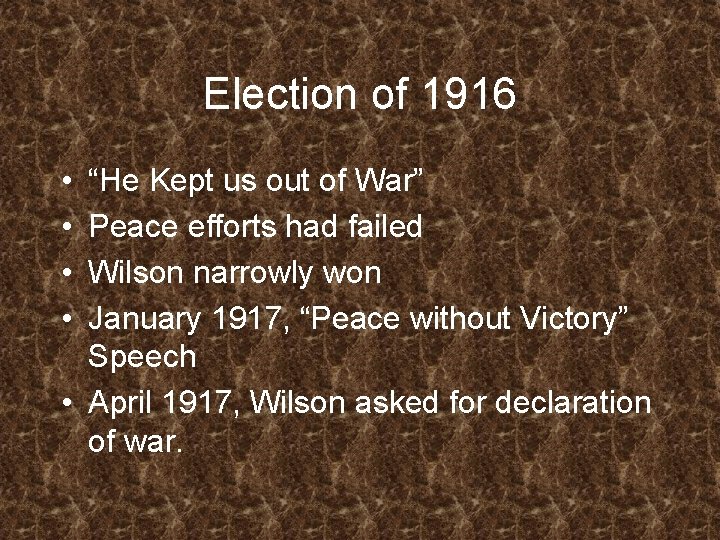 Election of 1916

• “He Kept us out of War”
• Peace efforts had failed
• Wilson narrowly won
• January 1917, “Peace without Victory” Speech
• April 1917, Wilson asked for declaration of war.